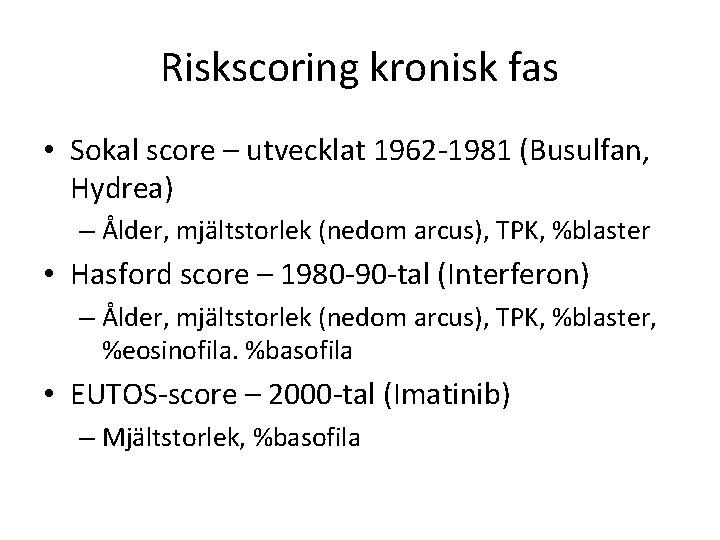 Riskscoring kronisk fas

• Sokal score – utvecklat 1962-1981 (Busulfan, Hydrea)
  – Ålder, mjältstorlek (nedom arcus), TPK, %blaster
• Hasford score – 1980-90-tal (Interferon)
  – Ålder, mjältstorlek (nedom arcus), TPK, %blaster, %eosinofila. %basofila
• EUTOS-score – 2000-tal (Imatinib)
  – Mjältstorlek, %basofila